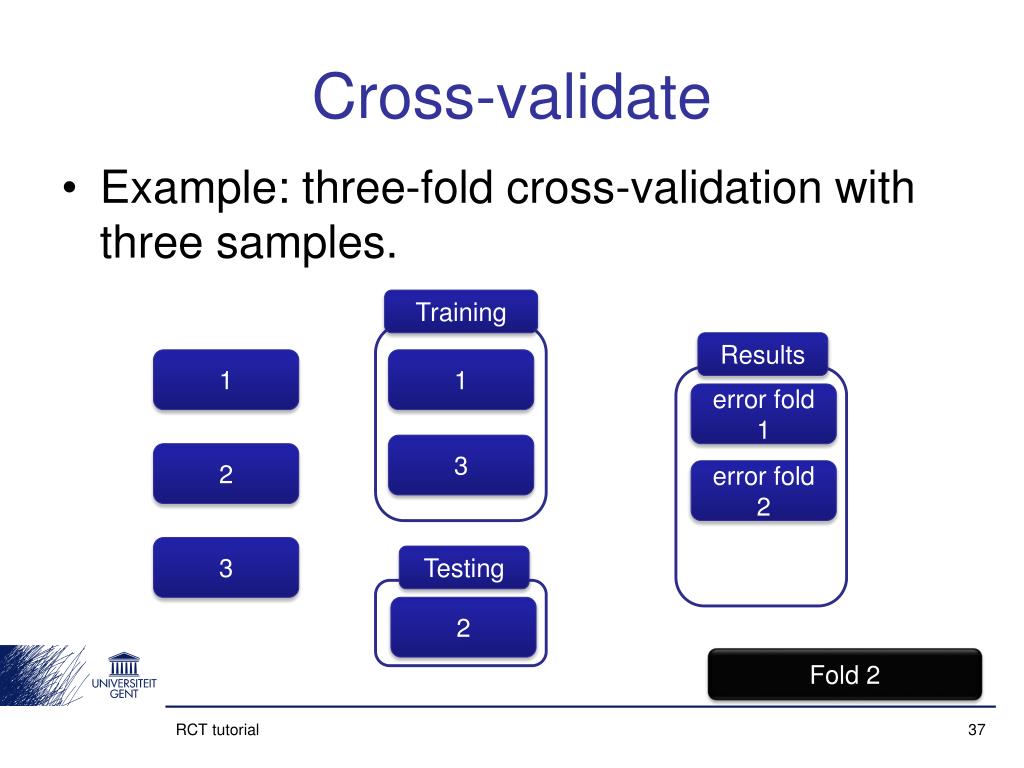 Cross-validate

• Example: three-fold cross-validation with three samples.

1

2

3

Training

1

3

Testing

2

Results

error fold 1

error fold 2

Fold 2

UNIVERSITEIT GENT

RCT tutorial

37